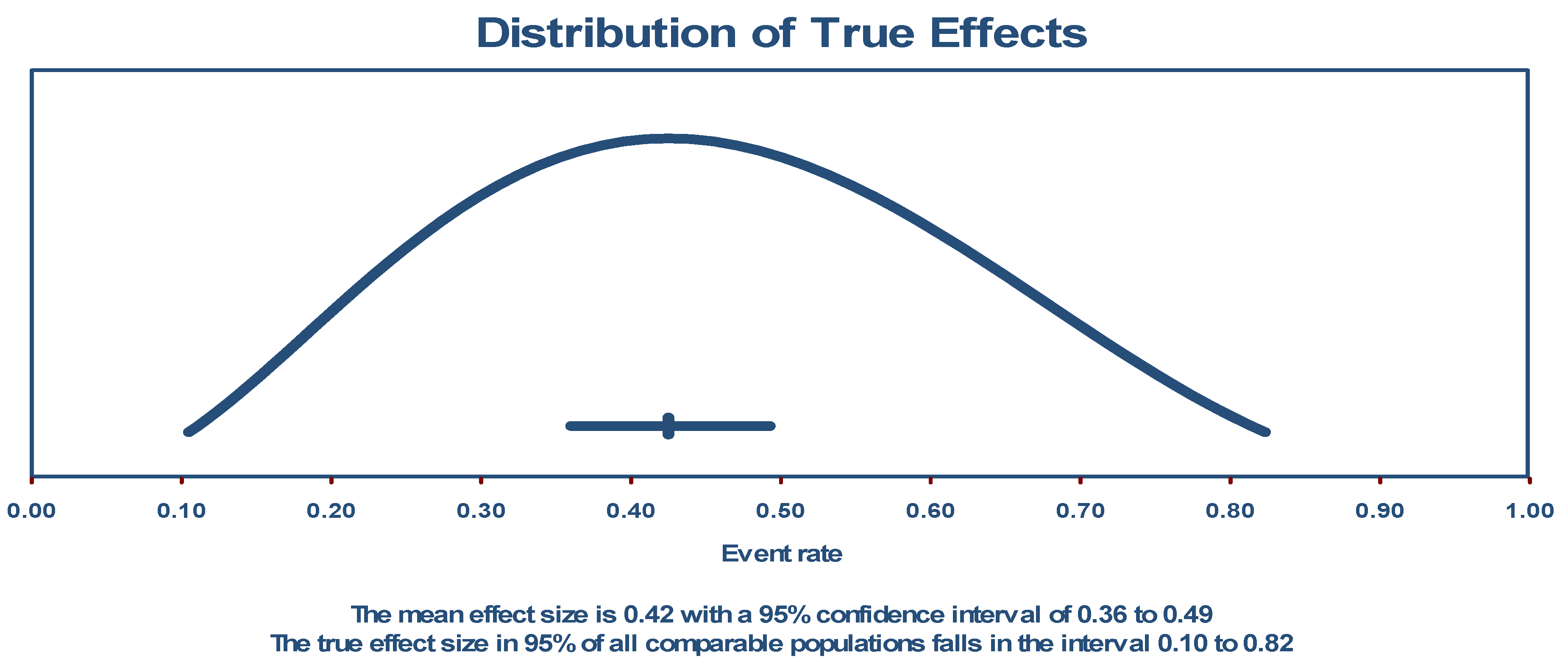 Distribution of True Effects

0.00 0.10 0.20 0.30 0.40 0.50 0.60 0.70 0.80 0.90 1.00

Event rate

The mean effect size is 0.42 with a 95% confidence interval of 0.36 to 0.49
The true effect size in 95% of all comparable populations falls in the interval 0.10 to 0.82